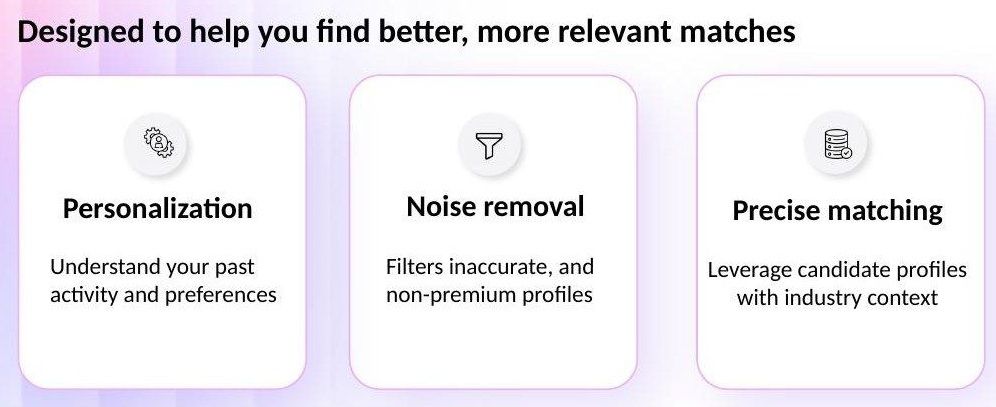 Designed to help you find better, more relevant matches

Personalization

Understand your past activity and preferences

Noise removal

Filters inaccurate, and non-premium profiles

Precise matching

Leverage candidate profiles with industry context